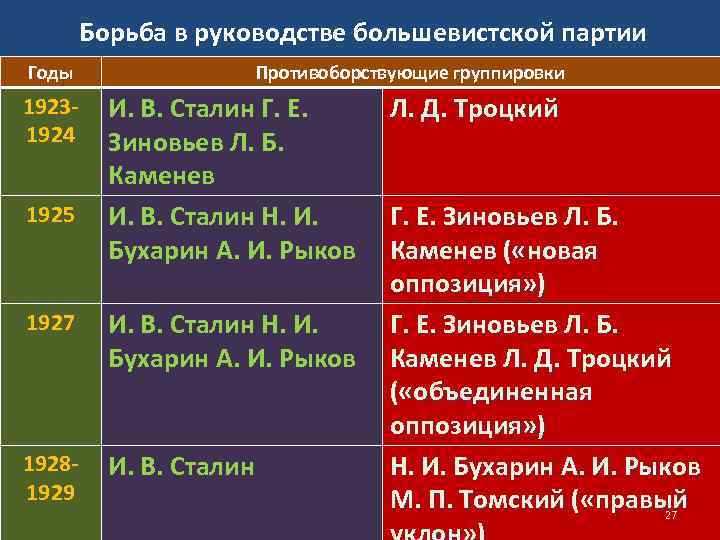 Борьба в руководстве большевистской партии

| Годы | Противоборствующие группировки | |
|---|---|---|
| 1923-1924 | И. В. Сталин Г. Е. Зиновьев Л. Б. Каменев | Л. Д. Троцкий |
| 1925 | И. В. Сталин Н. И. Бухарин А. И. Рыков | Г. Е. Зиновьев Л. Б. Каменев («новая оппозиция») |
| 1927 | И. В. Сталин Н. И. Бухарин А. И. Рыков | Г. Е. Зиновьев Л. Б. Каменев Л. Д. Троцкий («объединенная оппозиция») |
| 1928-1929 | И. В. Сталин | Н. И. Бухарин А. И. Рыков М. П. Томский («правый уклон») |

27